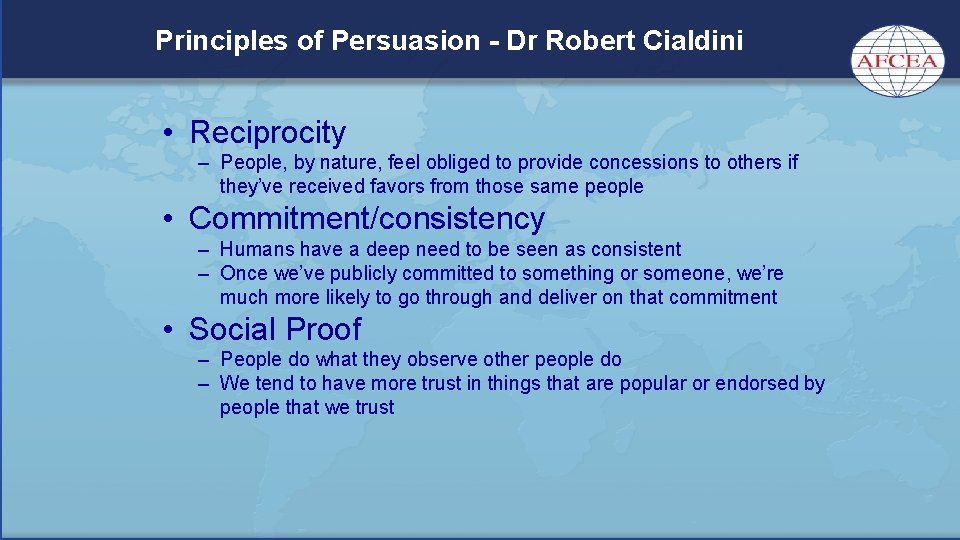 Principles of Persuasion - Dr Robert Cialdini

AFCEA

• Reciprocity
– People, by nature, feel obliged to provide concessions to others if they've received favors from those same people

• Commitment/consistency
– Humans have a deep need to be seen as consistent
– Once we've publicly committed to something or someone, we're much more likely to go through and deliver on that commitment

• Social Proof
– People do what they observe other people do
– We tend to have more trust in things that are popular or endorsed by people that we trust